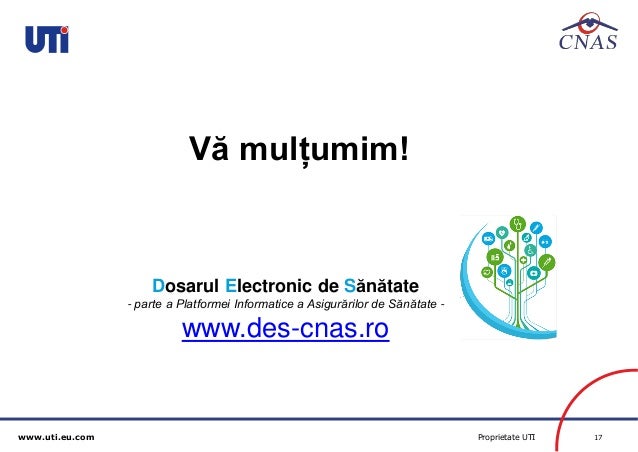 UTI

CNAS

Vă mulțumim!

Dosarul Electronic de Sănătate
- parte a Platformei Informatice a Asigurărilor de Sănătate -
www.des-cnas.ro

www.uti.eu.com

Proprietate UTI

17